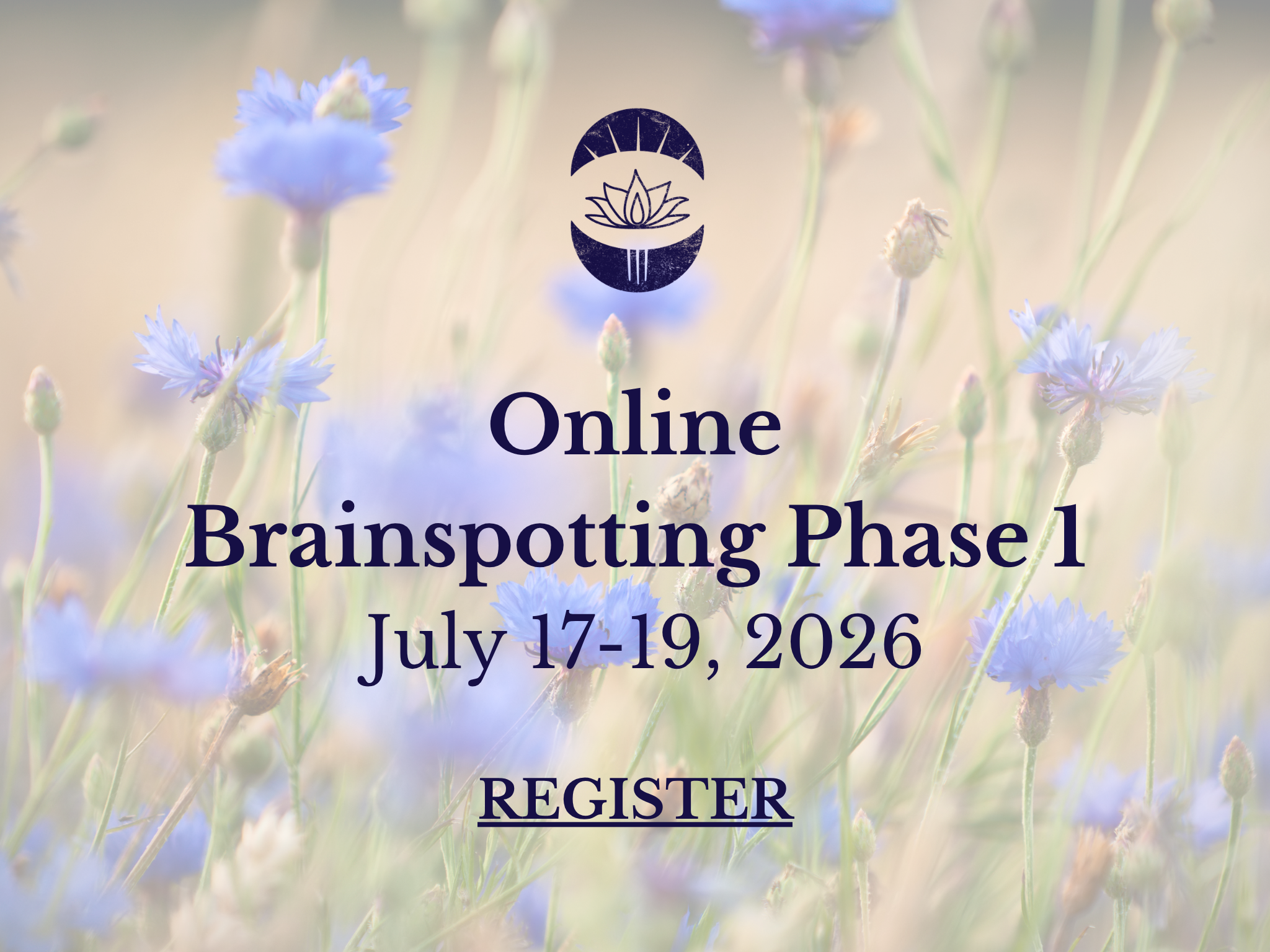 Online
Brainspotting Phase 1
July 17-19, 2026

REGISTER